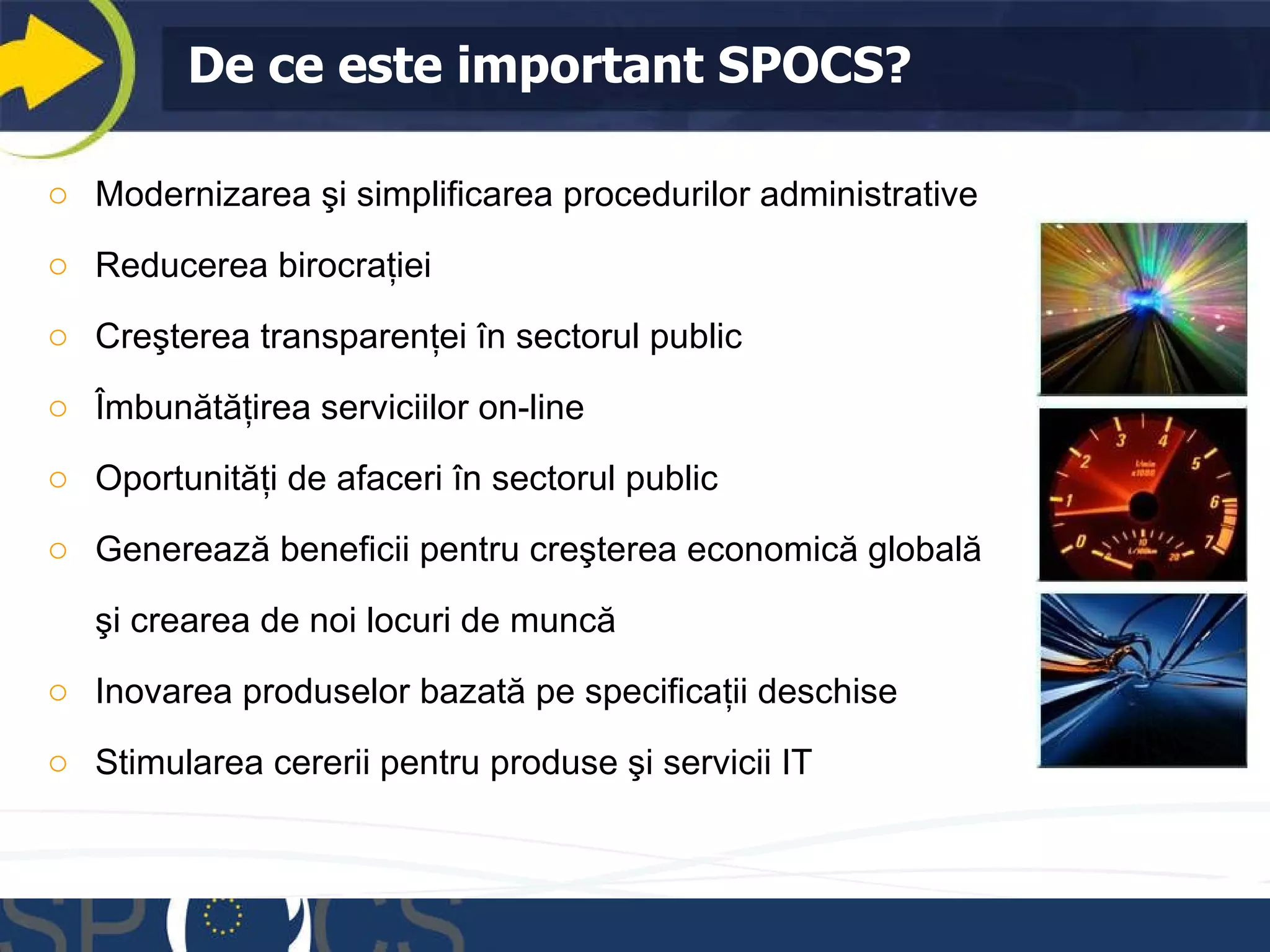 De ce este important SPOCS?

○ Modernizarea şi simplificarea procedurilor administrative

○ Reducerea birocrației

○ Creşterea transparenței în sectorul public

○ Îmbunătățirea serviciilor on-line

○ Oportunități de afaceri în sectorul public

○ Generează beneficii pentru creşterea economică globală şi crearea de noi locuri de muncă

○ Inovarea produselor bazată pe specificații deschise

○ Stimularea cererii pentru produse şi servicii IT

0 1 2 3 4 5 6 7

SPOCS